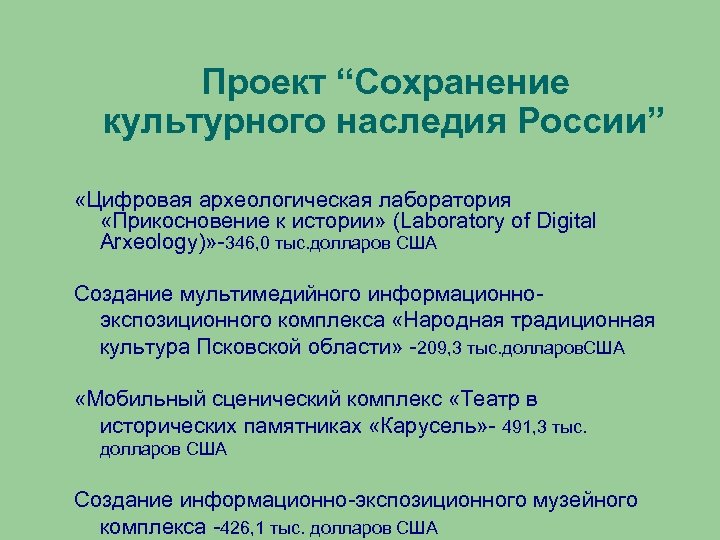 Проект “Сохранение культурного наследия России”

«Цифровая археологическая лаборатория «Прикосновение к истории» (Laboratory of Digital Arxeology)»-346,0 тыс.долларов США

Создание мультимедийного информационно-экспозиционного комплекса «Народная традиционная культура Псковской области» -209,3 тыс.долларовСША

«Мобильный сценический комплекс «Театр в исторических памятниках «Карусель»- 491,3 тыс. долларов США

Создание информационно-экспозиционного музейного комплекса -426,1 тыс. долларов США